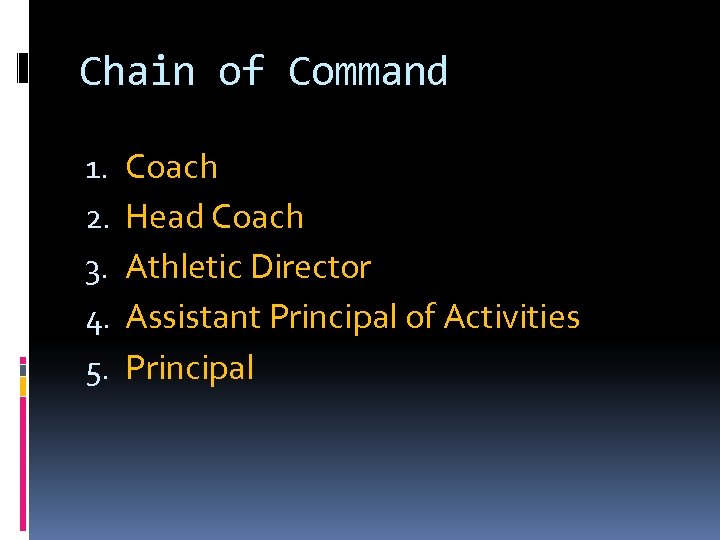 Chain of Command

1. Coach
2. Head Coach
3. Athletic Director
4. Assistant Principal of Activities
5. Principal